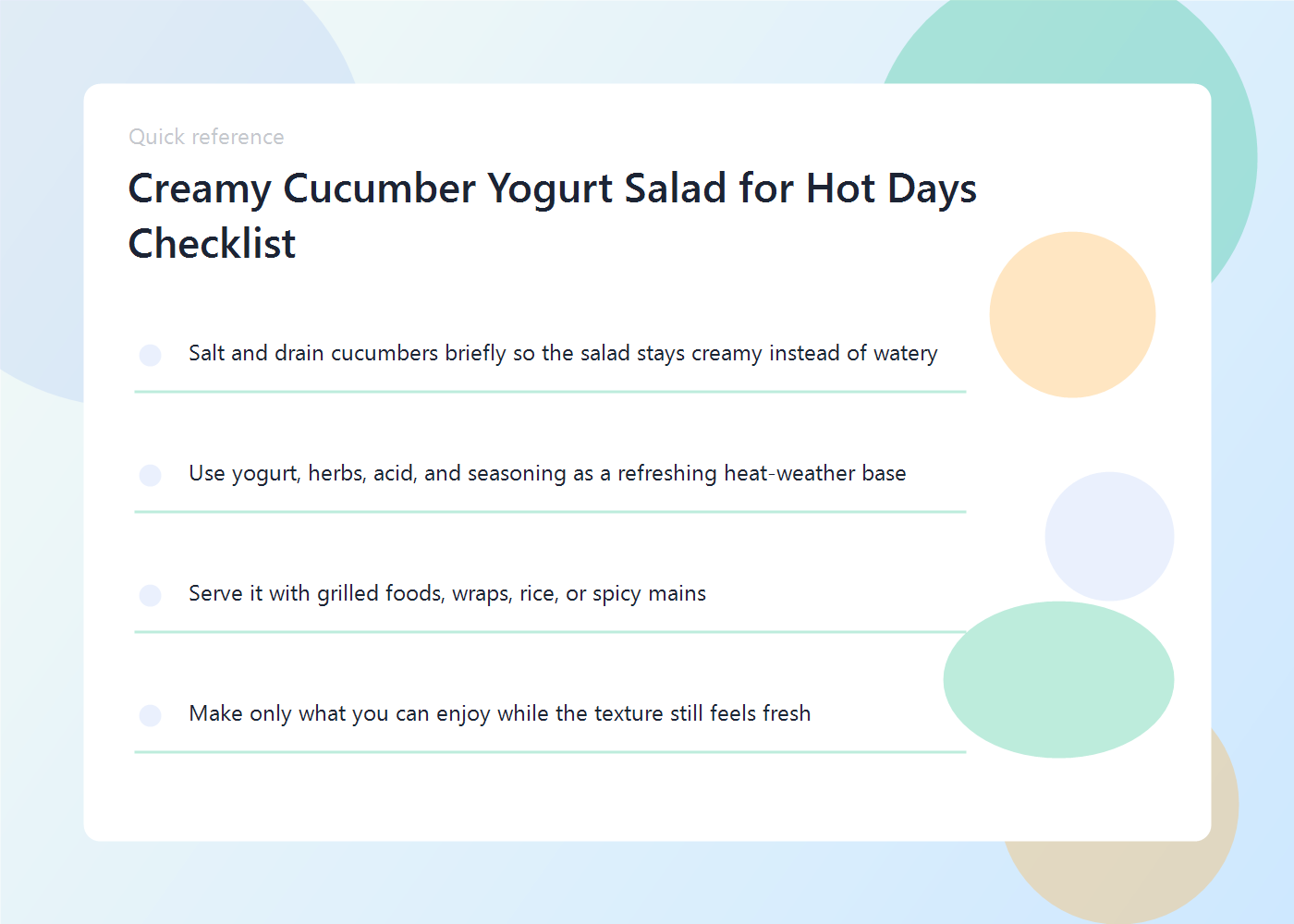 Quick reference

Creamy Cucumber Yogurt Salad for Hot Days Checklist

Salt and drain cucumbers briefly so the salad stays creamy instead of watery

Use yogurt, herbs, acid, and seasoning as a refreshing heat-weather base

Serve it with grilled foods, wraps, rice, or spicy mains

Make only what you can enjoy while the texture still feels fresh